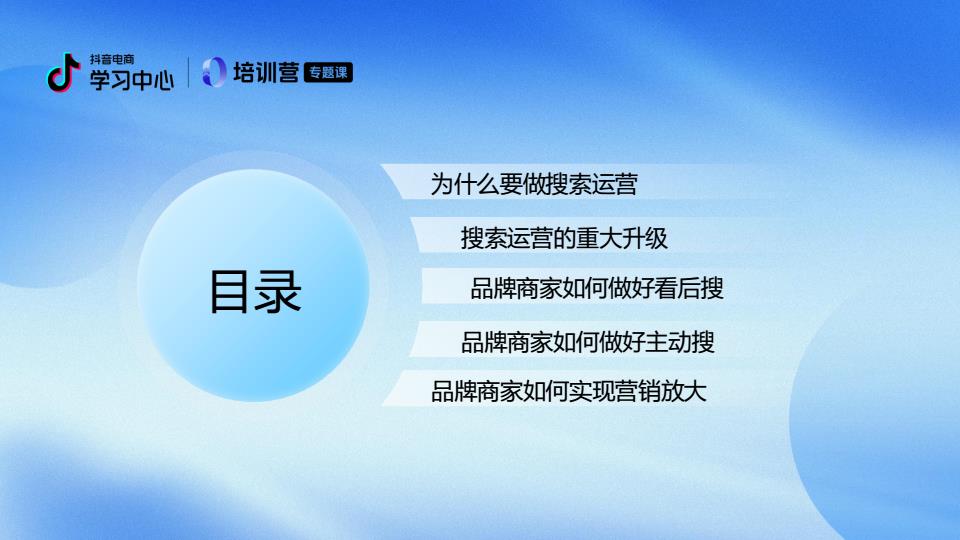 抖音电商
学习中心

培训营 专题课

目录

为什么要做搜索运营

搜索运营的重大升级

品牌商家如何做好看后搜

品牌商家如何做好主动搜

品牌商家如何实现营销放大